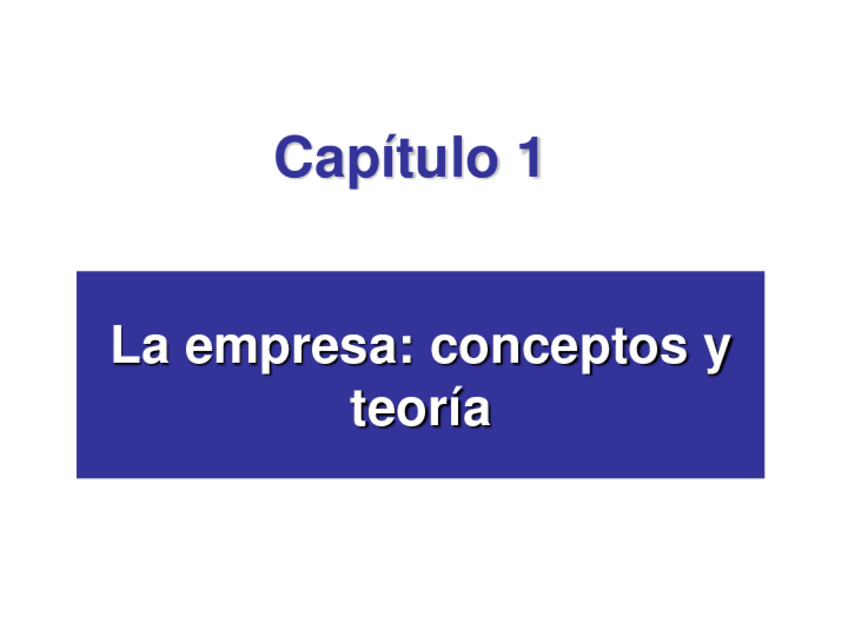 Capítulo 1

La empresa: conceptos y teoría